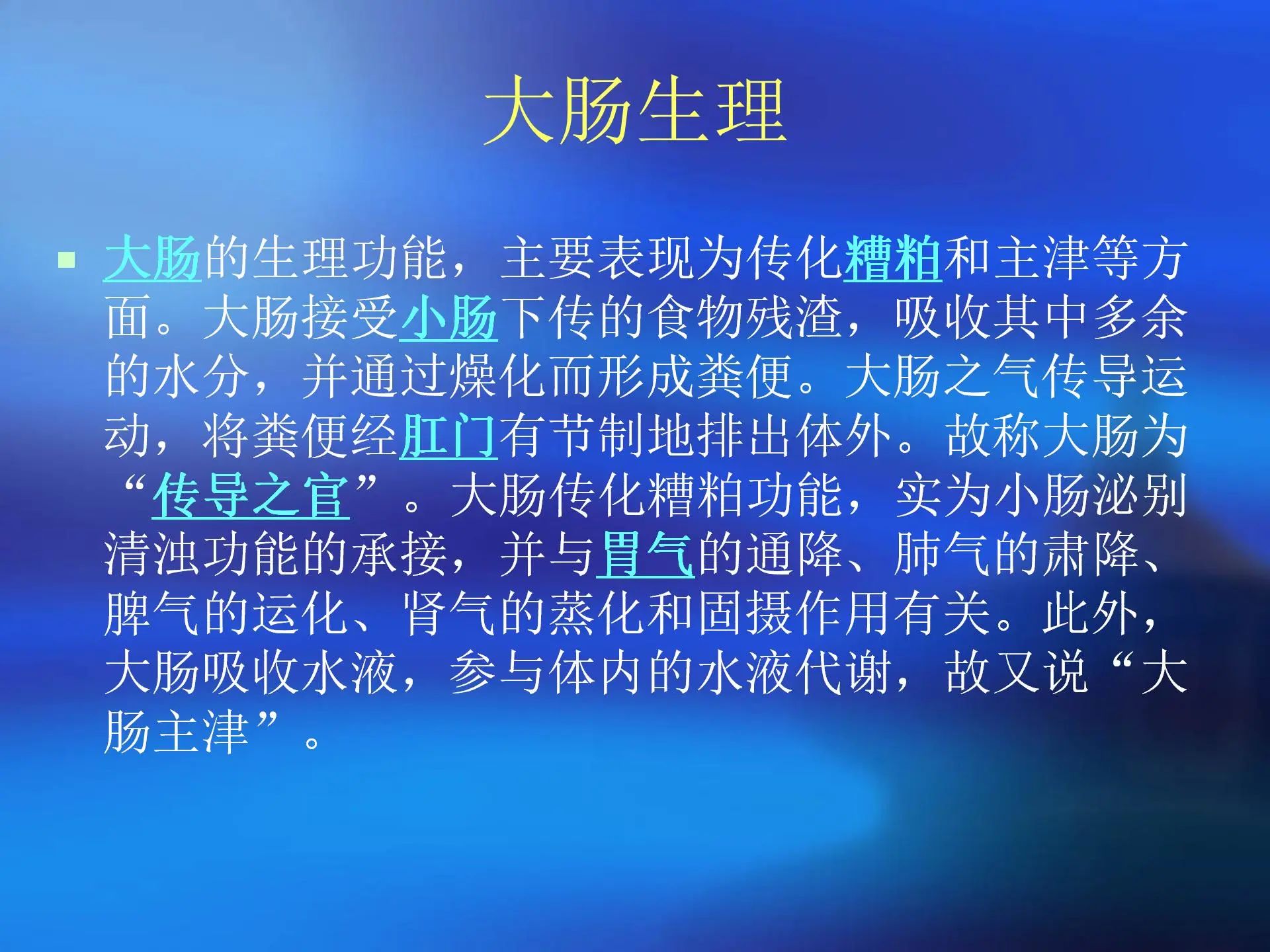 大肠生理

大肠的生理功能，主要表现为传化糟粕和主津等方面。大肠接受小肠下传的食物残渣，吸收其中多余的水分，并通过燥化而形成粪便。大肠之气传导运动，将粪便经肛门有节制地排出体外。故称大肠为“传导之官”。大肠传化糟粕功能，实为小肠泌别清浊功能的承接，并与胃气的通降、肺气的肃降、脾气的运化、肾气的蒸化和固摄作用有关。此外，大肠吸收水液，参与体内的水液代谢，故又说“大肠主津”。